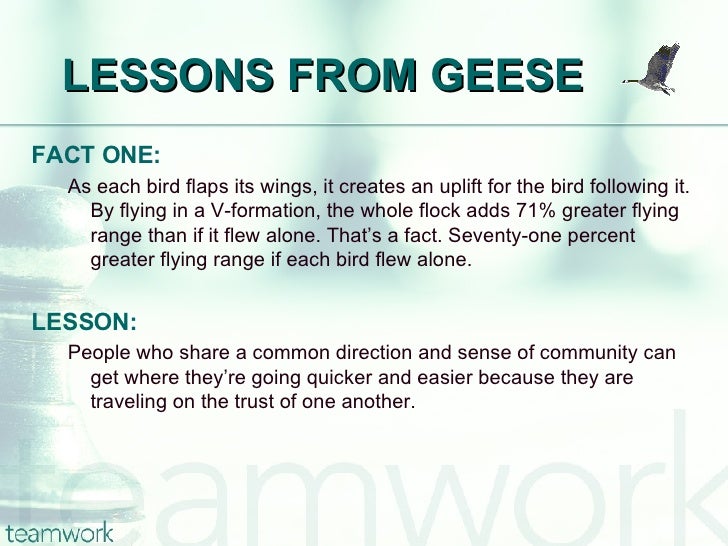 LESSONS FROM GEESE

FACT ONE:

As each bird flaps its wings, it creates an uplift for the bird following it. By flying in a V-formation, the whole flock adds 71% greater flying range than if it flew alone. That's a fact. Seventy-one percent greater flying range if each bird flew alone.

LESSON:

People who share a common direction and sense of community can get where they're going quicker and easier because they are traveling on the trust of one another.

teamwork

teamwork